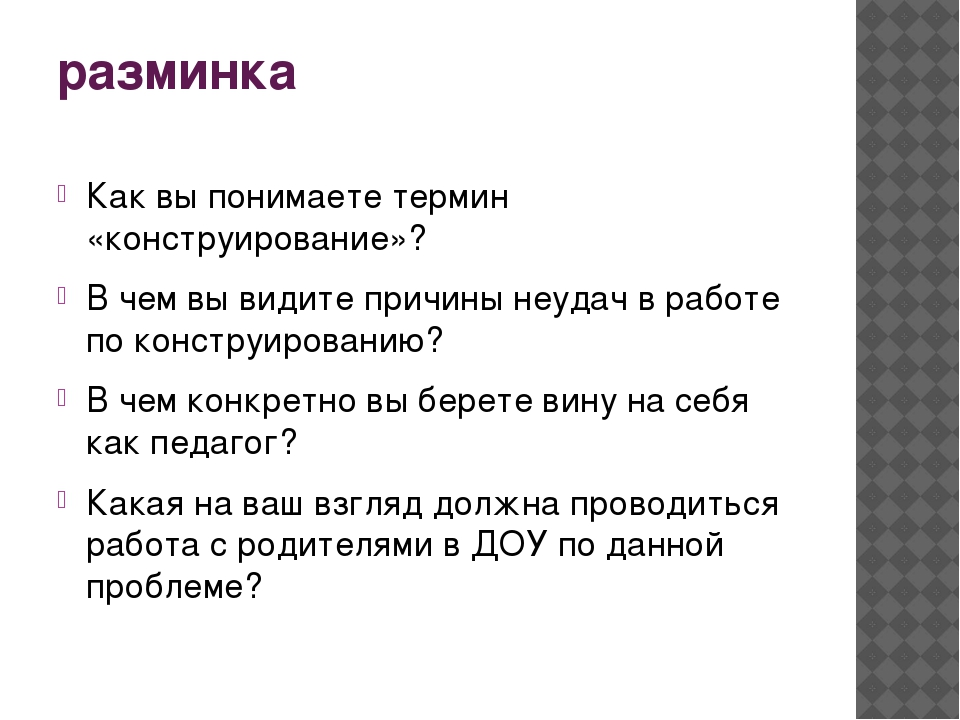 разминка

Как вы понимаете термин «конструирование»?

В чем вы видите причины неудач в работе по конструированию?

В чем конкретно вы берете вину на себя как педагог?

Какая на ваш взгляд должна проводиться работа с родителями в ДОУ по данной проблеме?